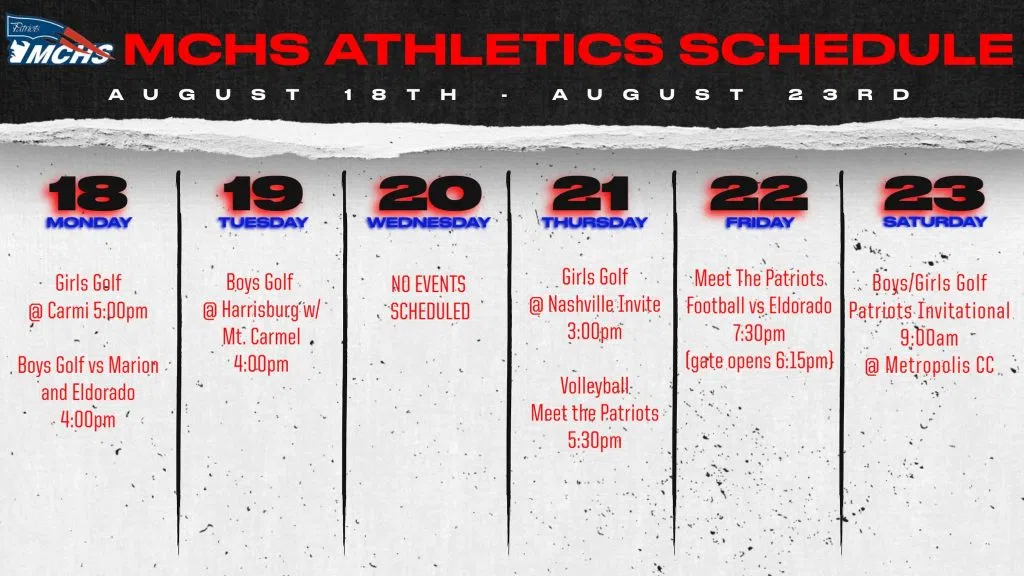 Patriots MCHS

MCHS ATHLETICS SCHEDULE

AUGUST 18TH - AUGUST 23RD

18
MONDAY

Girls Golf
@ Carmi 5:00pm

Boys Golf vs Marion and Eldorado
4:00pm

19
TUESDAY

Boys Golf
@ Harrisburg w/ Mt. Carmel
4:00pm

20
WEDNESDAY

NO EVENTS SCHEDULED

21
THURSDAY

Girls Golf
@ Nashville Invite
3:00pm

Volleyball
Meet the Patriots
5:30pm

22
FRIDAY

Meet The Patriots
Football vs Eldorado
7:30pm
(gate opens 6:15pm)

23
SATURDAY

Boys/Girls Golf
Patriots Invitational
9:00am
@ Metropolis CC